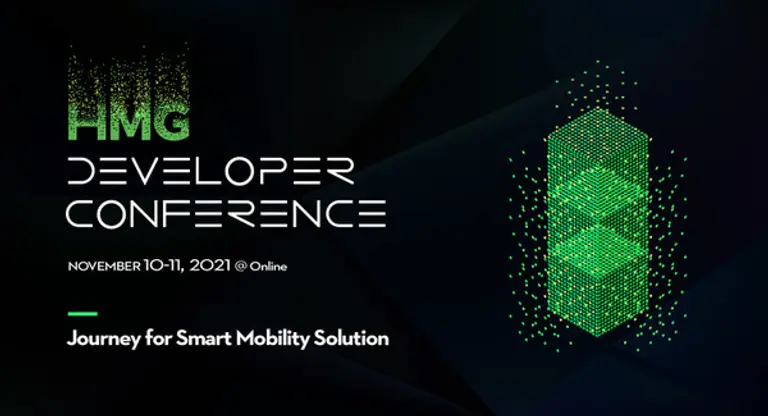 HMG
DEVELOPER
CONFERENCE

NOVEMBER 10-11, 2021 @ Online

Journey for Smart Mobility Solution